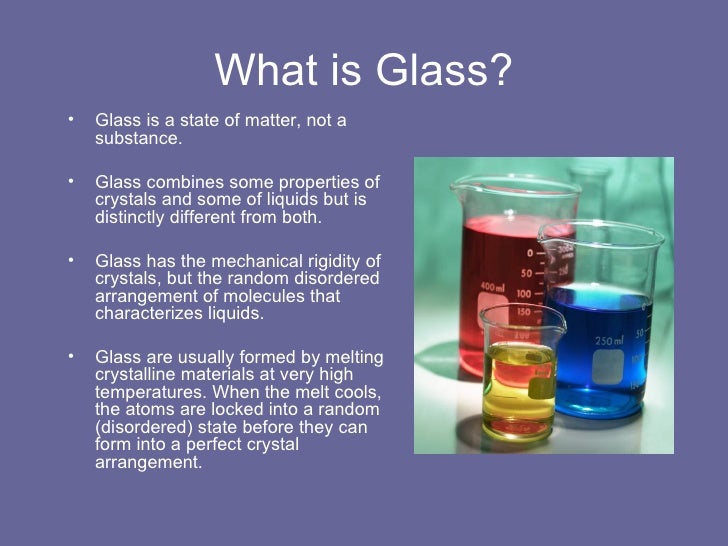 What is Glass?

• Glass is a state of matter, not a substance.

• Glass combines some properties of crystals and some of liquids but is distinctly different from both.

• Glass has the mechanical rigidity of crystals, but the random disordered arrangement of molecules that characterizes liquids.

• Glass are usually formed by melting crystalline materials at very high temperatures. When the melt cools, the atoms are locked into a random (disordered) state before they can form into a perfect crystal arrangement.

400 ml
0
50
100
150
250 ml
50